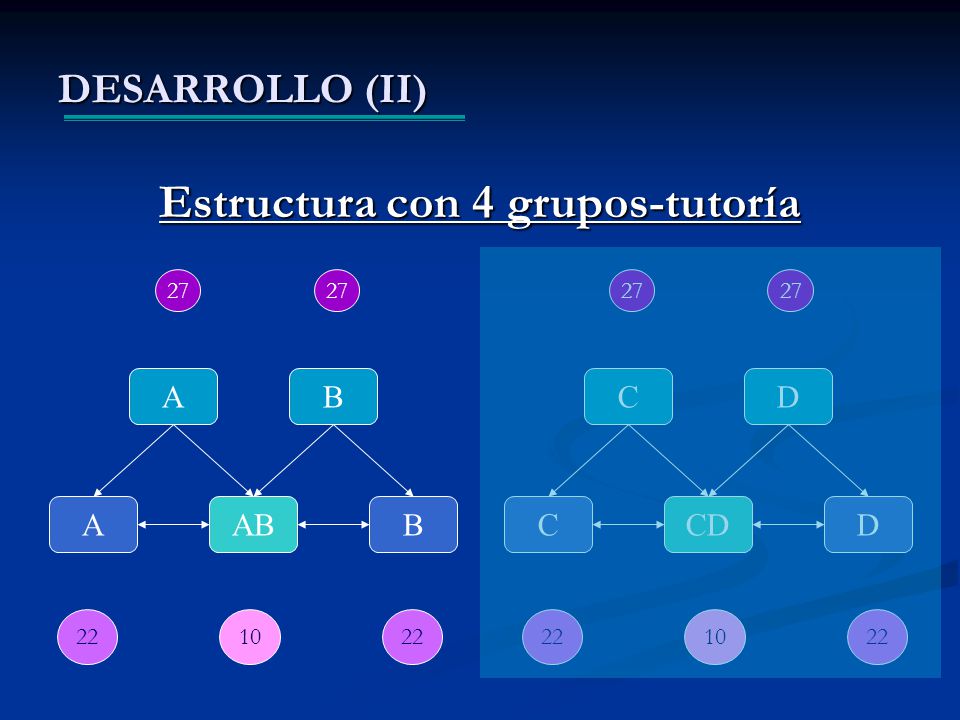 DESARROLLO (II)

Estructura con 4 grupos-tutoría

27 27 27 27

A B C D

A AB B C CD D

22 10 22 22 10 22